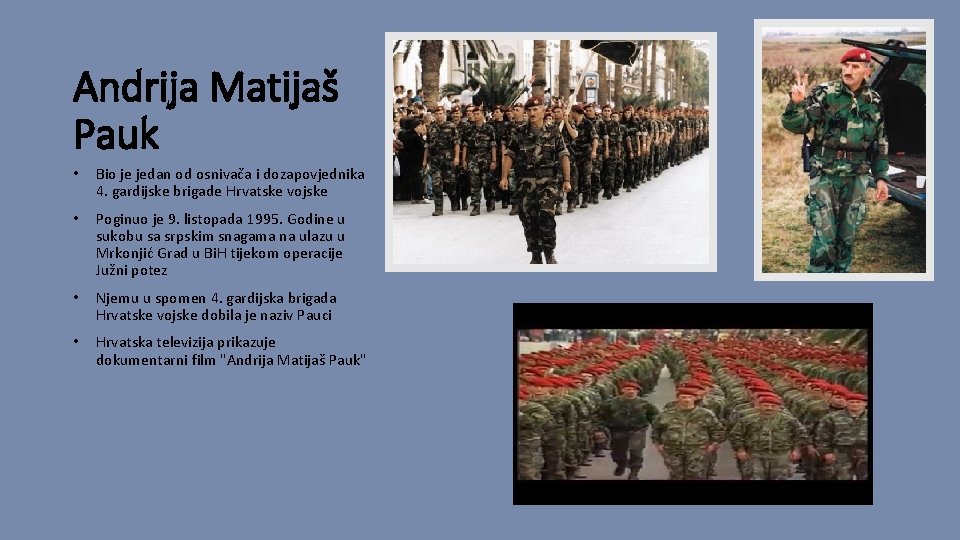 Andrija Matijaš Pauk

• Bio je jedan od osnivača i dozapovjednika 4. gardijske brigade Hrvatske vojske

• Poginuo je 9. listopada 1995. Godine u sukobu sa srpskim snagama na ulazu u Mrkonjić Grad u BiH tijekom operacije Južni potez

• Njemu u spomen 4. gardijska brigada Hrvatske vojske dobila je naziv Pauci

• Hrvatska televizija prikazuje dokumentarni film "Andrija Matijaš Pauk"